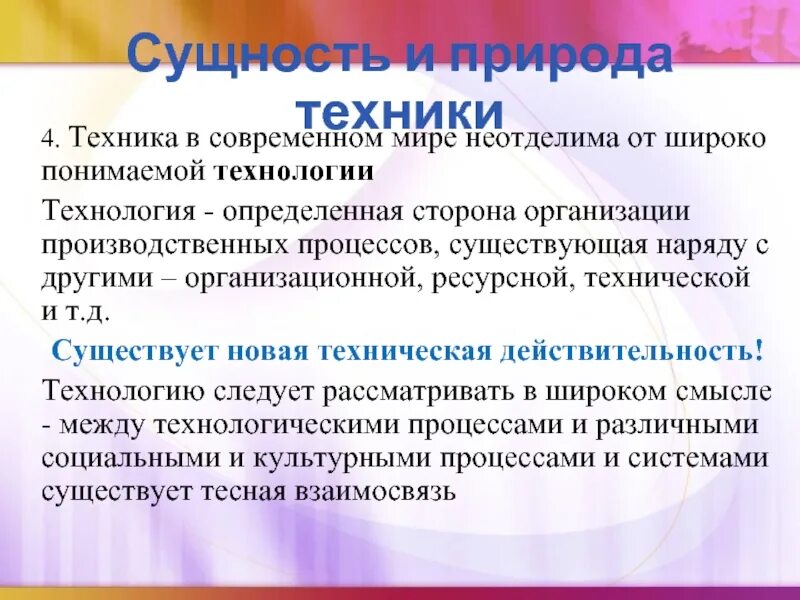 Сущность и природа техники

4. Техника в современном мире неотделима от широко понимаемой технологии

Технология - определенная сторона организации производственных процессов, существующая наряду с другими – организационной, ресурсной, технической и т.д.

Существует новая техническая действительность!

Технологию следует рассматривать в широком смысле - между технологическими процессами и различными социальными и культурными процессами и системами существует тесная взаимосвязь